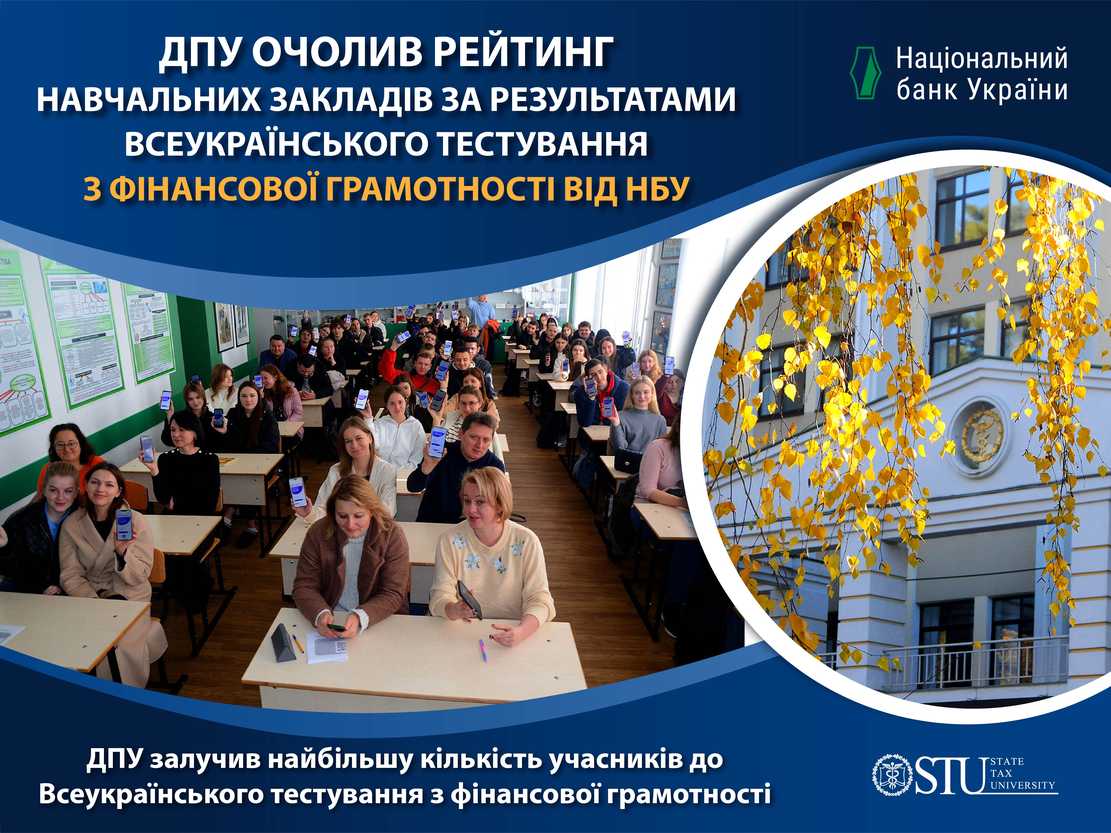 ДПУ ОЧОЛИВ РЕЙТИНГ НАВЧАЛЬНИХ ЗАКЛАДІВ ЗА РЕЗУЛЬТАТАМИ ВСЕУКРАЇНСЬКОГО ТЕСТУВАННЯ З ФІНАНСОВОЇ ГРАМОТНОСТІ ВІД НБУ

Національний банк України

ДПУ залучив найбільшу кількість учасників до Всеукраїнського тестування з фінансової грамотності

STU STATE TAX UNIVERSITY